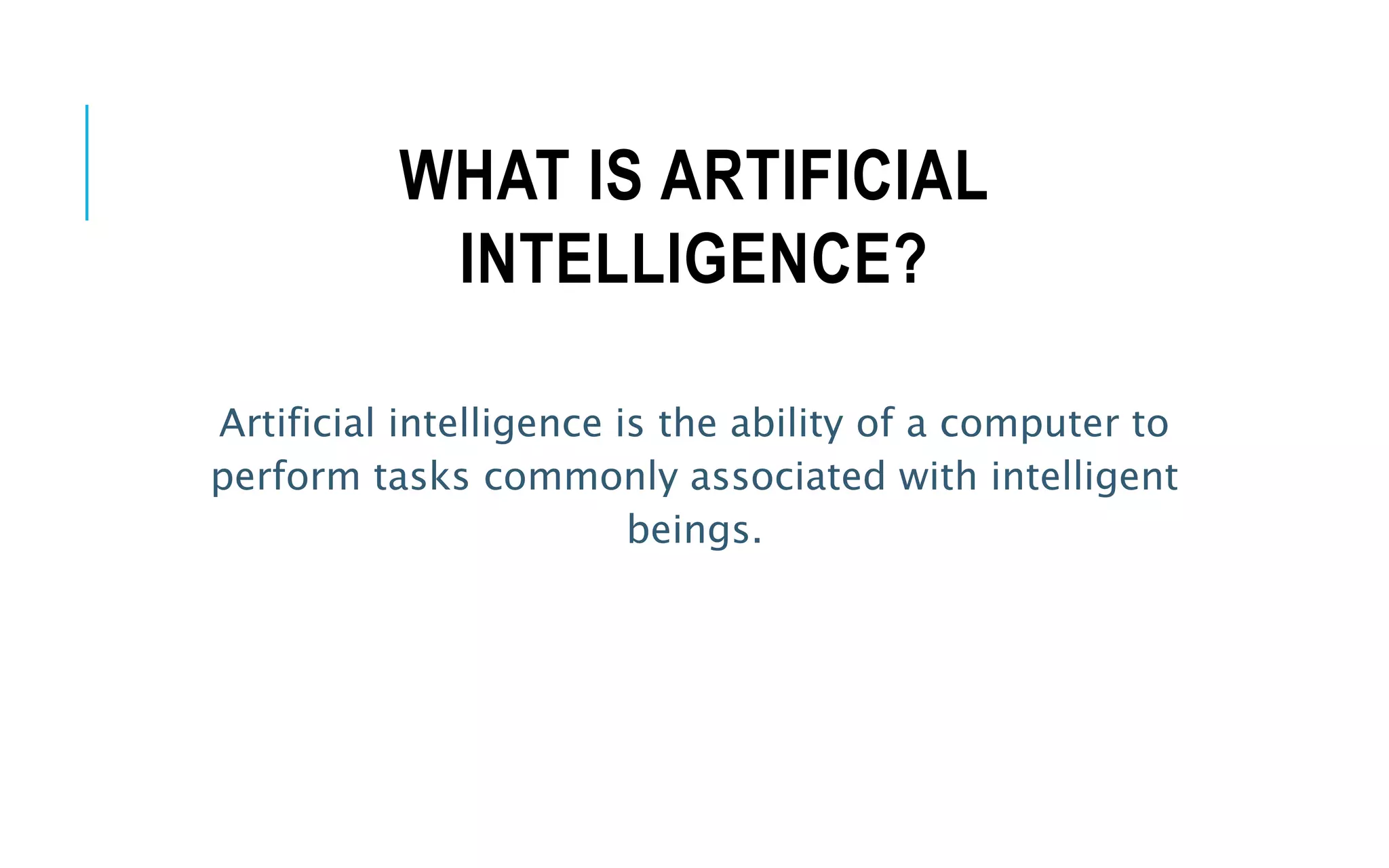 WHAT IS ARTIFICIAL INTELLIGENCE?

Artificial intelligence is the ability of a computer to perform tasks commonly associated with intelligent beings.